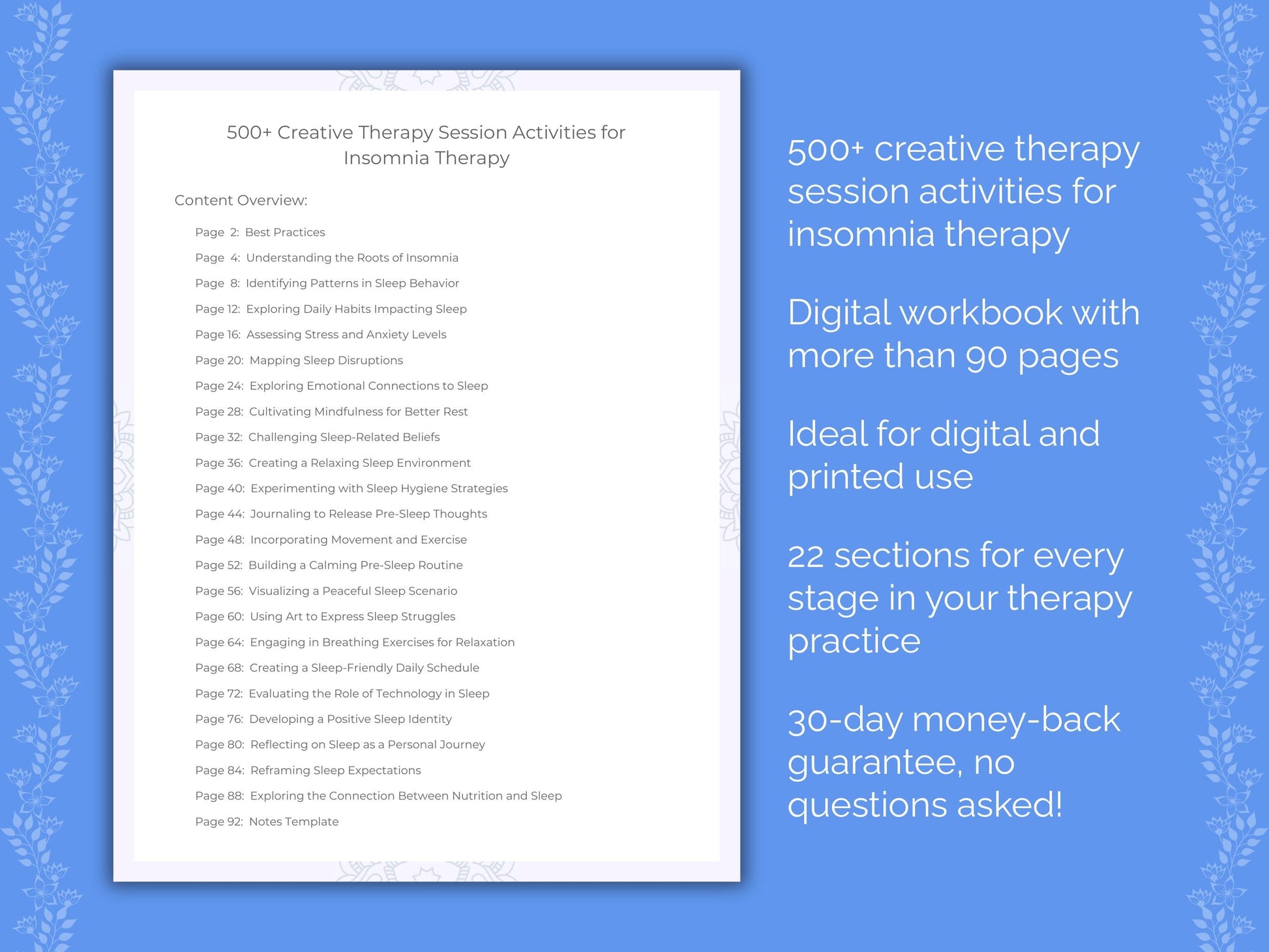 500+ Creative Therapy Session Activities for Insomnia Therapy

Content Overview:

Page 2: Best Practices
Page 4: Understanding the Roots of Insomnia
Page 8: Identifying Patterns in Sleep Behavior
Page 12: Exploring Daily Habits Impacting Sleep
Page 16: Assessing Stress and Anxiety Levels
Page 20: Mapping Sleep Disruptions
Page 24: Exploring Emotional Connections to Sleep
Page 28: Cultivating Mindfulness for Better Rest
Page 32: Challenging Sleep-Related Beliefs
Page 36: Creating a Relaxing Sleep Environment
Page 40: Experimenting with Sleep Hygiene Strategies
Page 44: Journaling to Release Pre-Sleep Thoughts
Page 48: Incorporating Movement and Exercise
Page 52: Building a Calming Pre-Sleep Routine
Page 56: Visualizing a Peaceful Sleep Scenario
Page 60: Using Art to Express Sleep Struggles
Page 64: Engaging in Breathing Exercises for Relaxation
Page 68: Creating a Sleep-Friendly Daily Schedule
Page 72: Evaluating the Role of Technology in Sleep
Page 76: Developing a Positive Sleep Identity
Page 80: Reflecting on Sleep as a Personal Journey
Page 84: Reframing Sleep Expectations
Page 88: Exploring the Connection Between Nutrition and Sleep
Page 92: Notes Template

500+ creative therapy session activities for insomnia therapy

Digital workbook with more than 90 pages

Ideal for digital and printed use

22 sections for every stage in your therapy practice

30-day money-back guarantee, no questions asked!